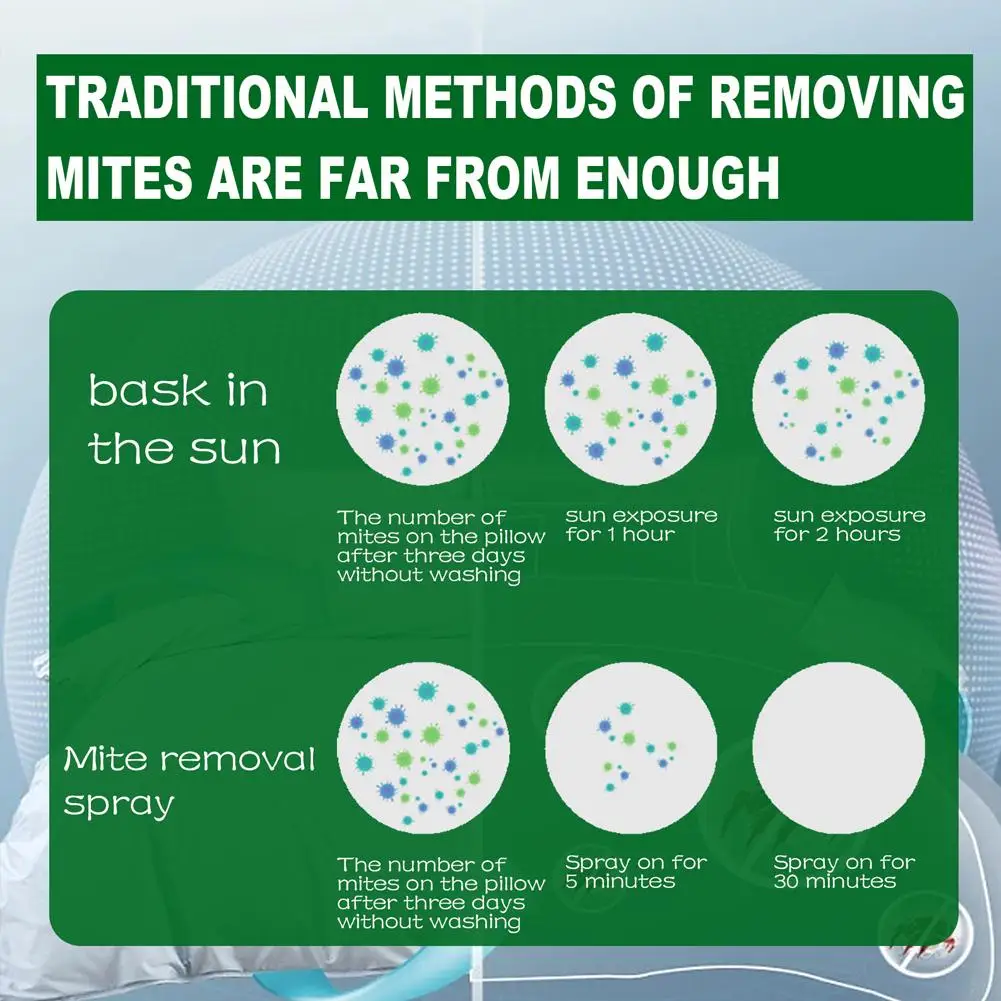 TRADITIONAL METHODS OF REMOVING MITES ARE FAR FROM ENOUGH

bask in the sun

The number of mites on the pillow after three days without washing

sun exposure for 1 hour

sun exposure for 2 hours

Mite removal spray

The number of mites on the pillow after three days without washing

Spray on for 5 minutes

Spray on for 30 minutes